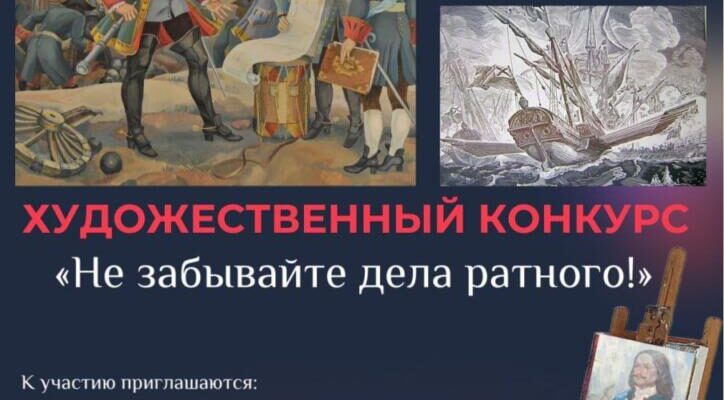 ХУДОЖЕСТВЕННЫЙ КОНКУРС

«Не забывайте дела ратного!»

К участию приглашаются: